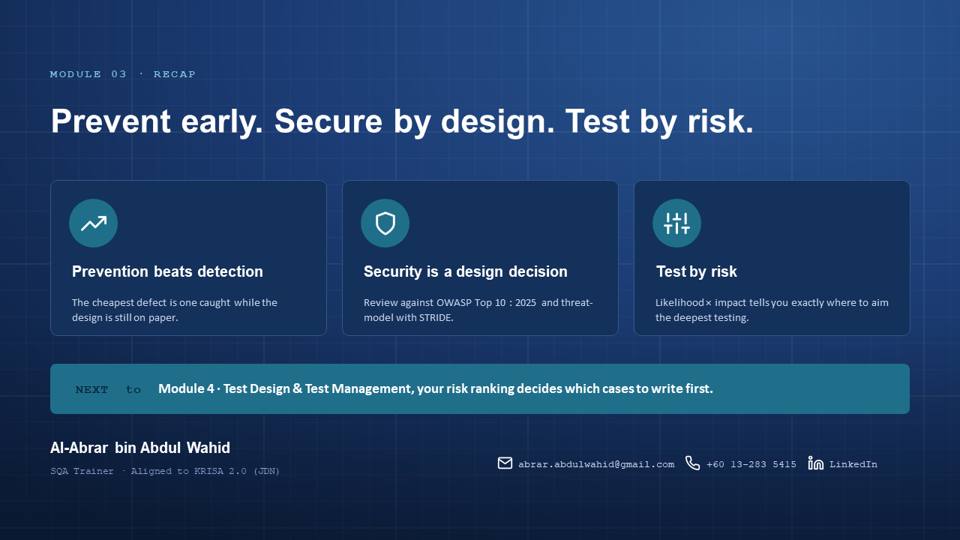 MODULE 03 · RECAP

Prevent early. Secure by design. Test by risk.

Prevention beats detection

The cheapest defect is one caught while the design is still on paper.

Security is a design decision

Review against OWASP Top 10 : 2025 and threat-model with STRIDE.

Test by risk

Likelihood × impact tells you exactly where to aim the deepest testing.

NEXT to Module 4 · Test Design & Test Management, your risk ranking decides which cases to write first.

Al-Abrar bin Abdul Wahid

SQA Trainer · Aligned to KRISA 2.0 (JDN)

abrar.abdulwahid@gmail.com +60 13-283 5415 LinkedIn